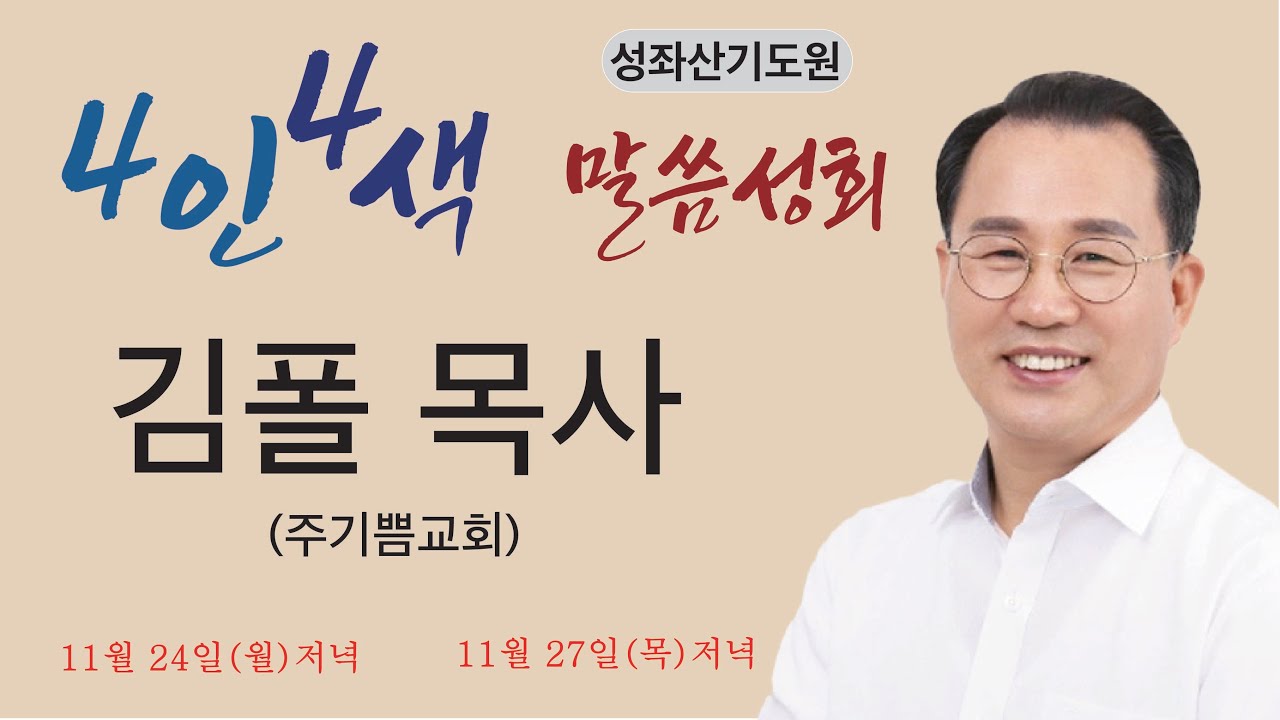 성좌산기도원

4인4색 말씀성회

김폴 목사
(주기쁨교회)

11월 24일(월)저녁 11월 27일(목)저녁